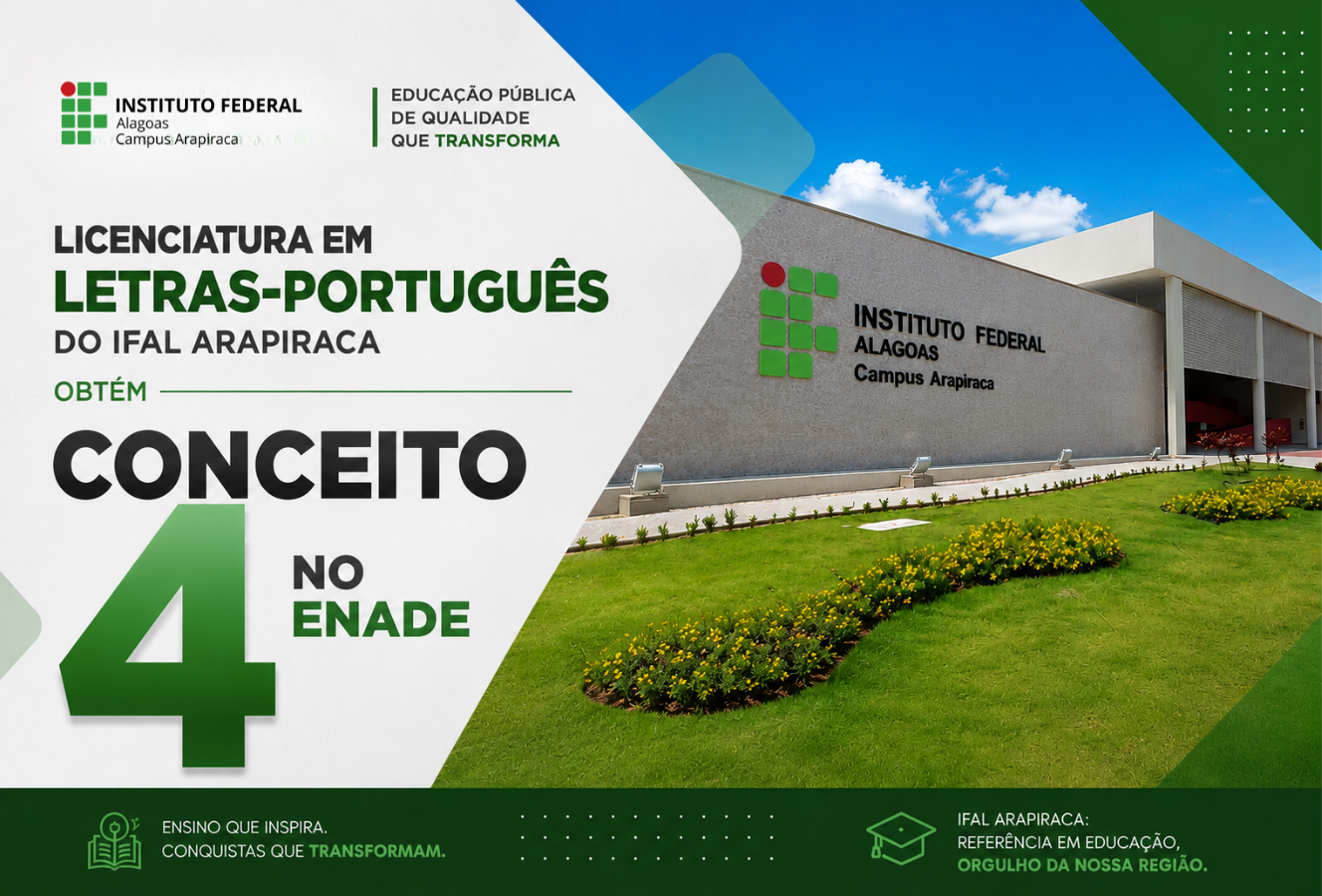 INSTITUTO FEDERAL
Alagoas
Campus Arapiraca

EDUCAÇÃO PÚBLICA
DE QUALIDADE
QUE TRANSFORMA

LICENCIATURA EM
LETRAS-PORTUGUÊS
DO IFAL ARAPIRACA

OBTÉM

CONCEITO
4
NO
ENADE

INSTITUTO FEDERAL
ALAGOAS
Campus Arapiraca

ENSINO QUE INSPIRA.
CONQUISTAS QUE TRANSFORMAM.

IFAL ARAPIRACA:
REFERÊNCIA EM EDUCAÇÃO,
ORGULHO DA NOSSA REGIÃO.